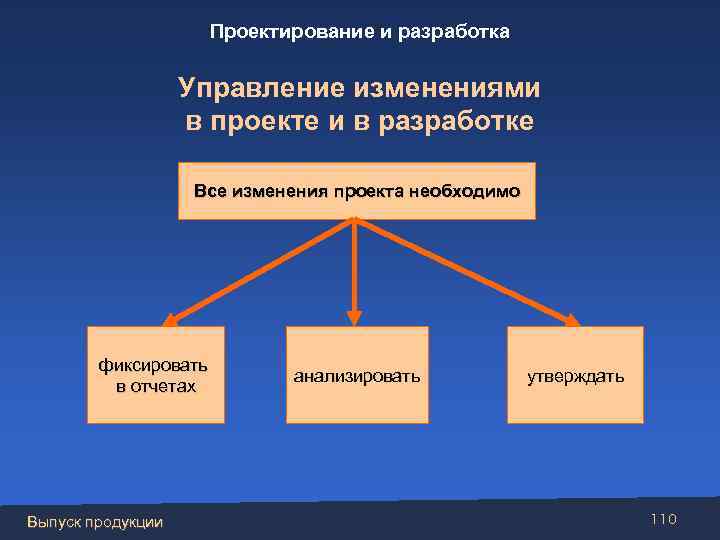 Проектирование и разработка

Управление изменениями в проекте и в разработке

Все изменения проекта необходимо

фиксировать в отчетах

анализировать

утверждать

Выпуск продукции

110